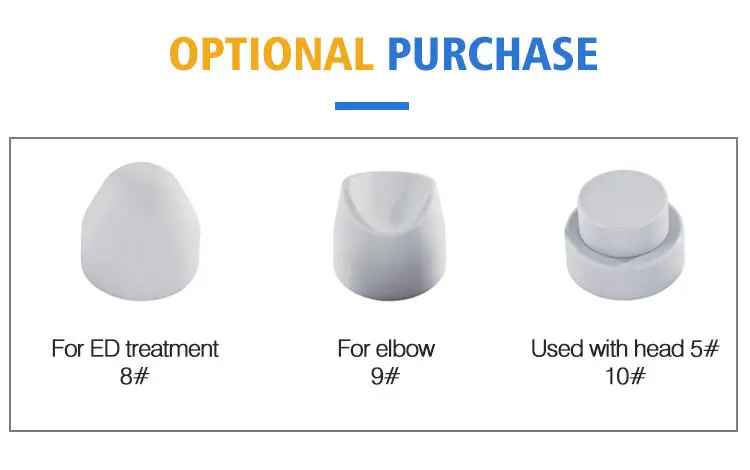 OPTIONAL PURCHASE

For ED treatment
8#

For elbow
9#

Used with head 5#
10#